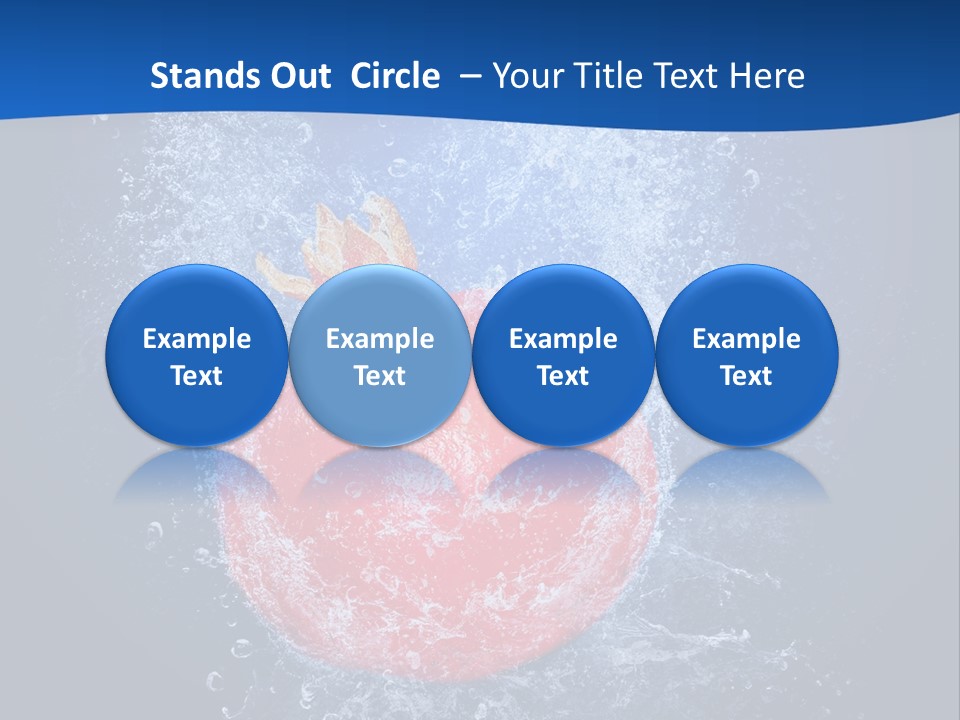 Stands Out Circle – Your Title Text Here

Example Text

Example Text

Example Text

Example Text